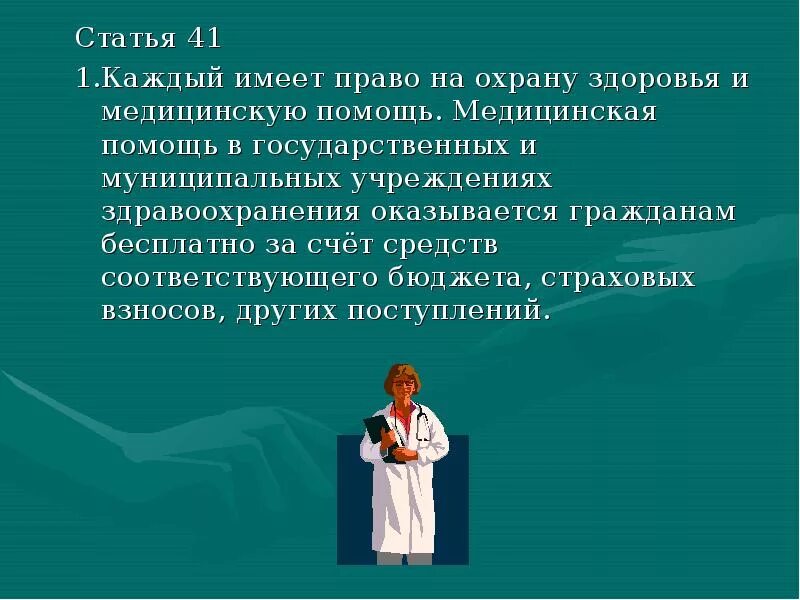 Статья 41

1.Каждый имеет право на охрану здоровья и медицинскую помощь. Медицинская помощь в государственных и муниципальных учреждениях здравоохранения оказывается гражданам бесплатно за счёт средств соответствующего бюджета, страховых взносов, других поступлений.